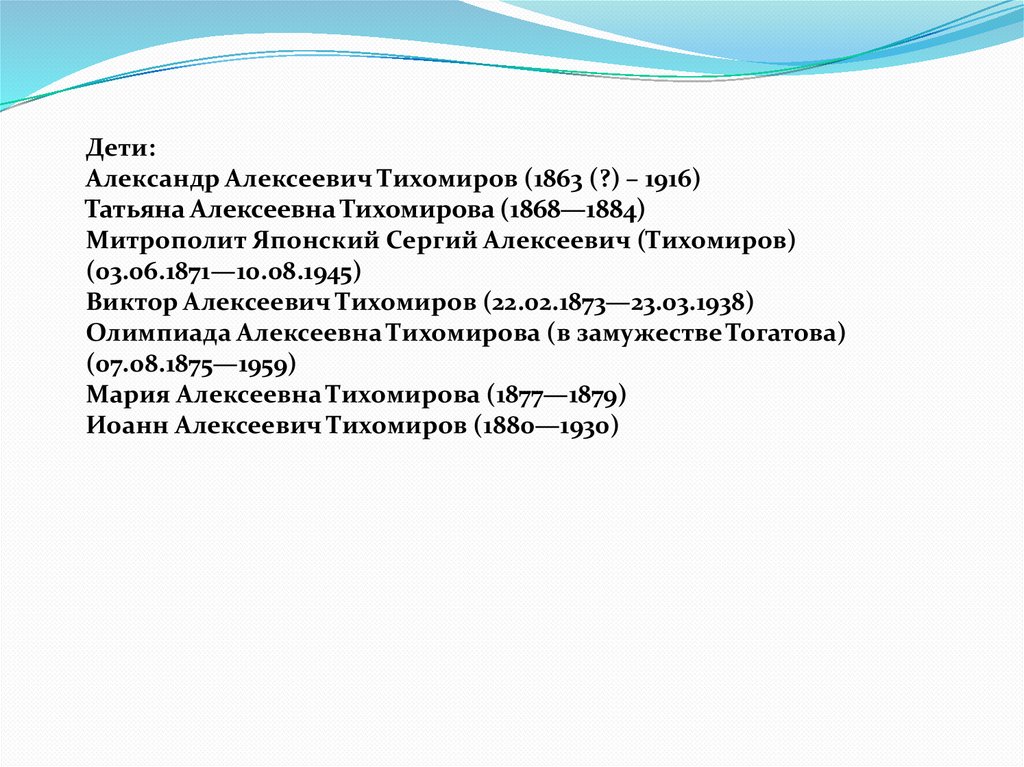 Дети:
Александр Алексеевич Тихомиров (1863 (?) – 1916)
Татьяна Алексеевна Тихомирова (1868—1884)
Митрополит Японский Сергий Алексеевич (Тихомиров) (03.06.1871—10.08.1945)
Виктор Алексеевич Тихомиров (22.02.1873—23.03.1938)
Олимпиада Алексеевна Тихомирова (в замужестве Тогатова) (07.08.1875—1959)
Мария Алексеевна Тихомирова (1877—1879)
Иоанн Алексеевич Тихомиров (1880—1930)